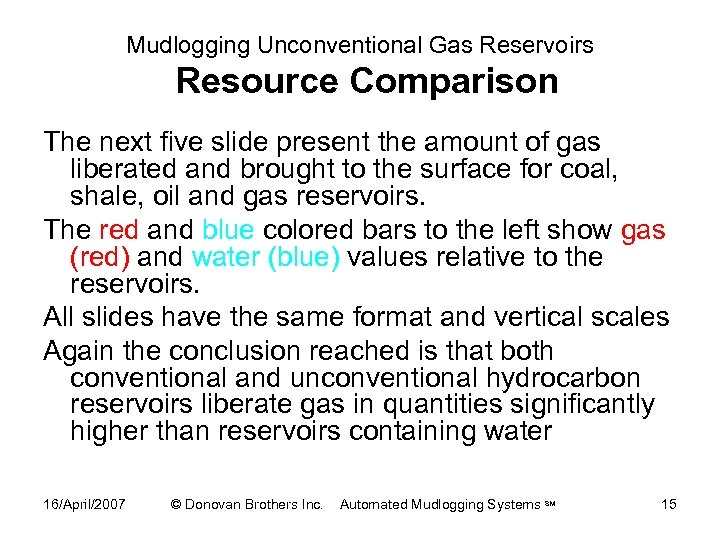 Mudlogging Unconventional Gas Reservoirs
Resource Comparison

The next five slide present the amount of gas liberated and brought to the surface for coal, shale, oil and gas reservoirs.

The red and blue colored bars to the left show gas (red) and water (blue) values relative to the reservoirs.

All slides have the same format and vertical scales

Again the conclusion reached is that both conventional and unconventional hydrocarbon reservoirs liberate gas in quantities significantly higher than reservoirs containing water

16/April/2007 © Donovan Brothers Inc. Automated Mudlogging Systems SM 15